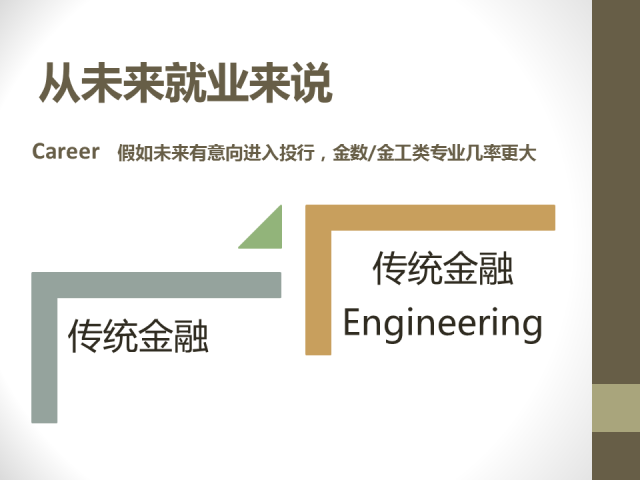 从未来就业来说

Career 假如未来有意向进入投行，金数/金工类专业几率更大

传统金融

传统金融
Engineering